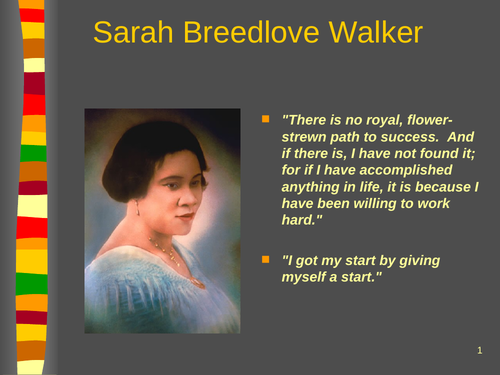 Sarah Breedlove Walker

"There is no royal, flower-strewn path to success. And if there is, I have not found it; for if I have accomplished anything in life, it is because I have been willing to work hard."

"I got my start by giving myself a start."

1